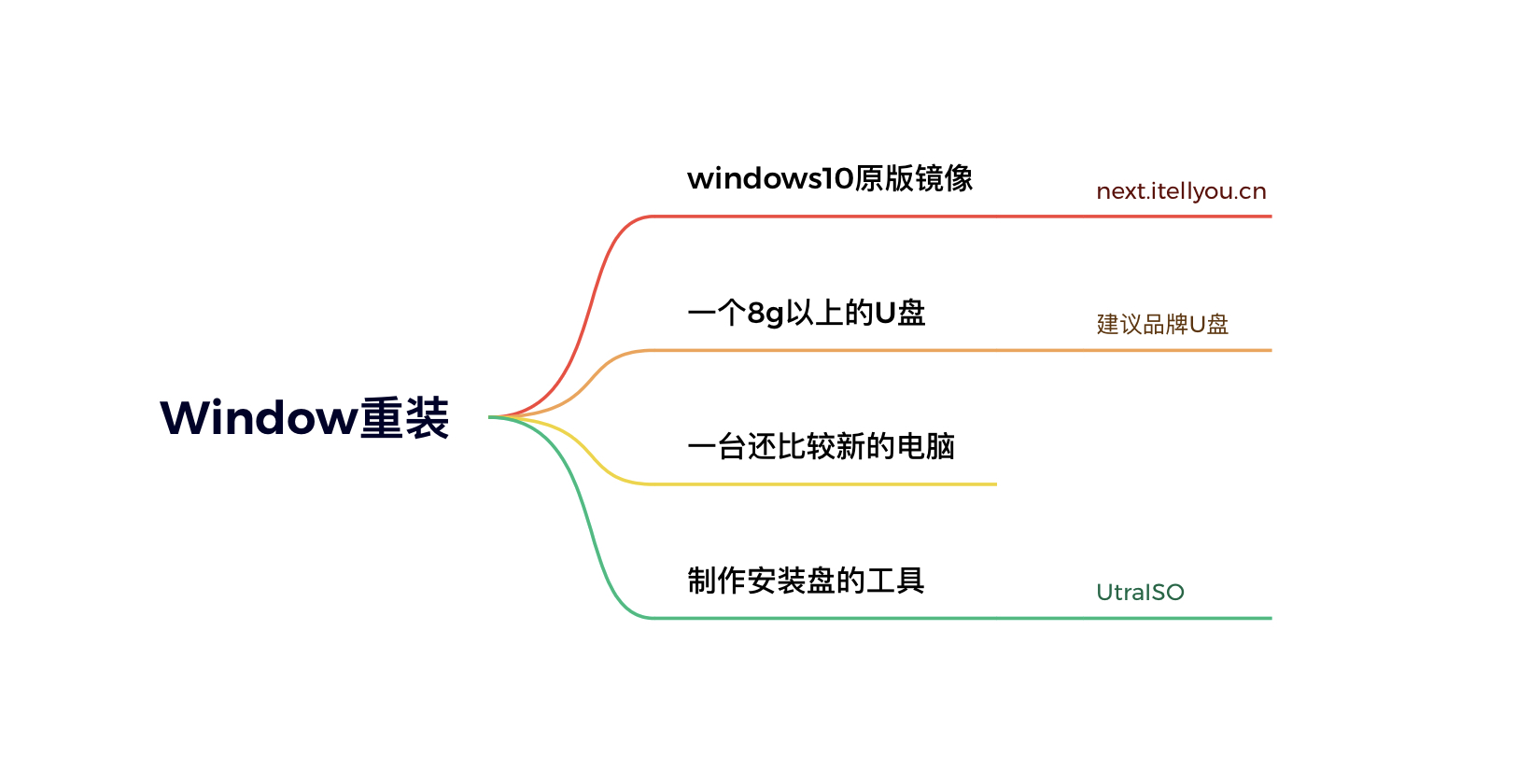 Window重装

windows10原版镜像

next.itellyou.cn

一个8g以上的U盘

建议品牌U盘

一台还比较新的电脑

制作安装盘的工具

UtralSO